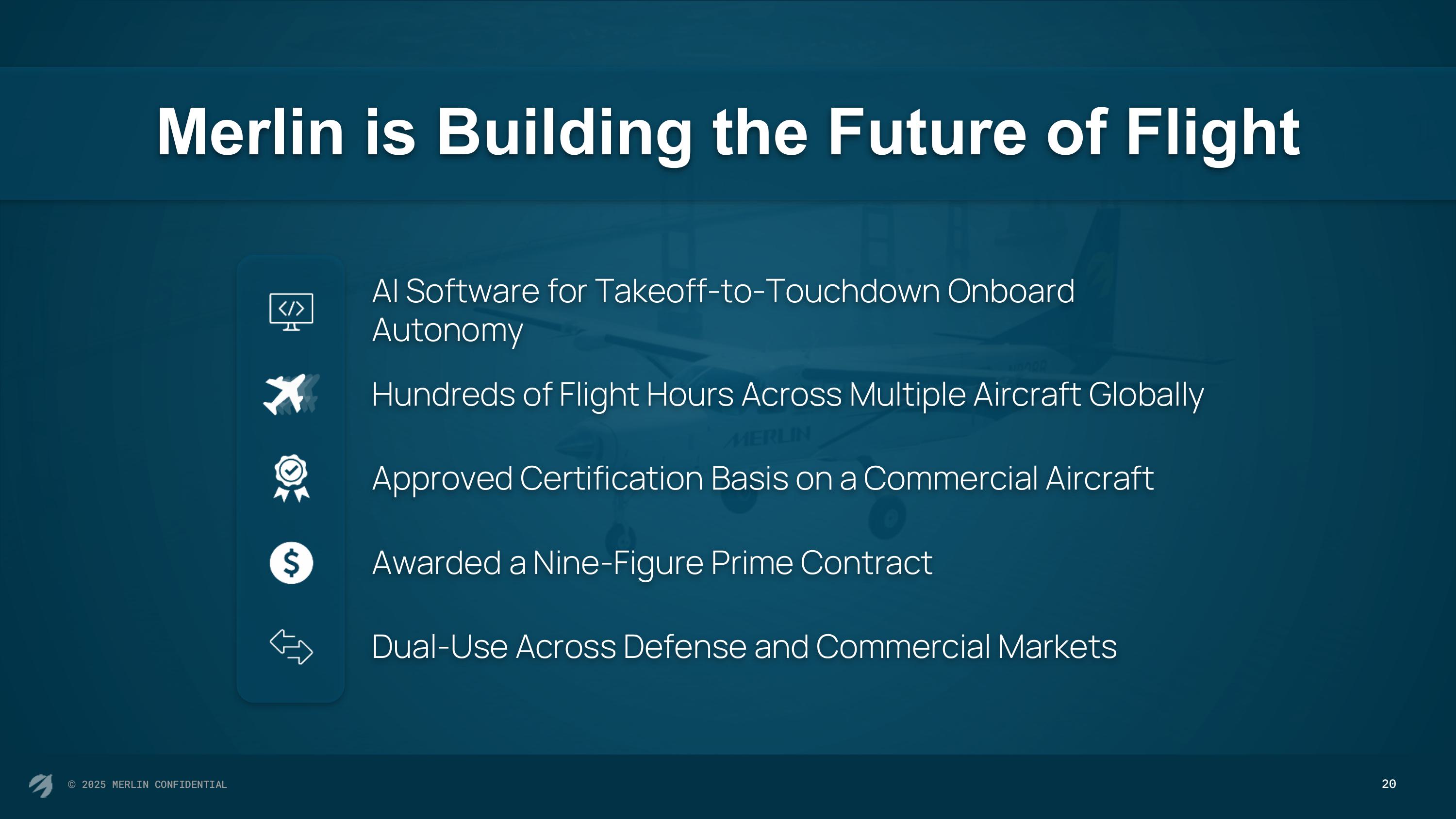 Merlin is Building the Future of Flight

AI Software for Takeoff-to-Touchdown Onboard Autonomy

Hundreds of Flight Hours Across Multiple Aircraft Globally

Approved Certification Basis on a Commercial Aircraft

Awarded a Nine-Figure Prime Contract

Dual-Use Across Defense and Commercial Markets

MERLIN

© 2025 MERLIN CONFIDENTIAL

20